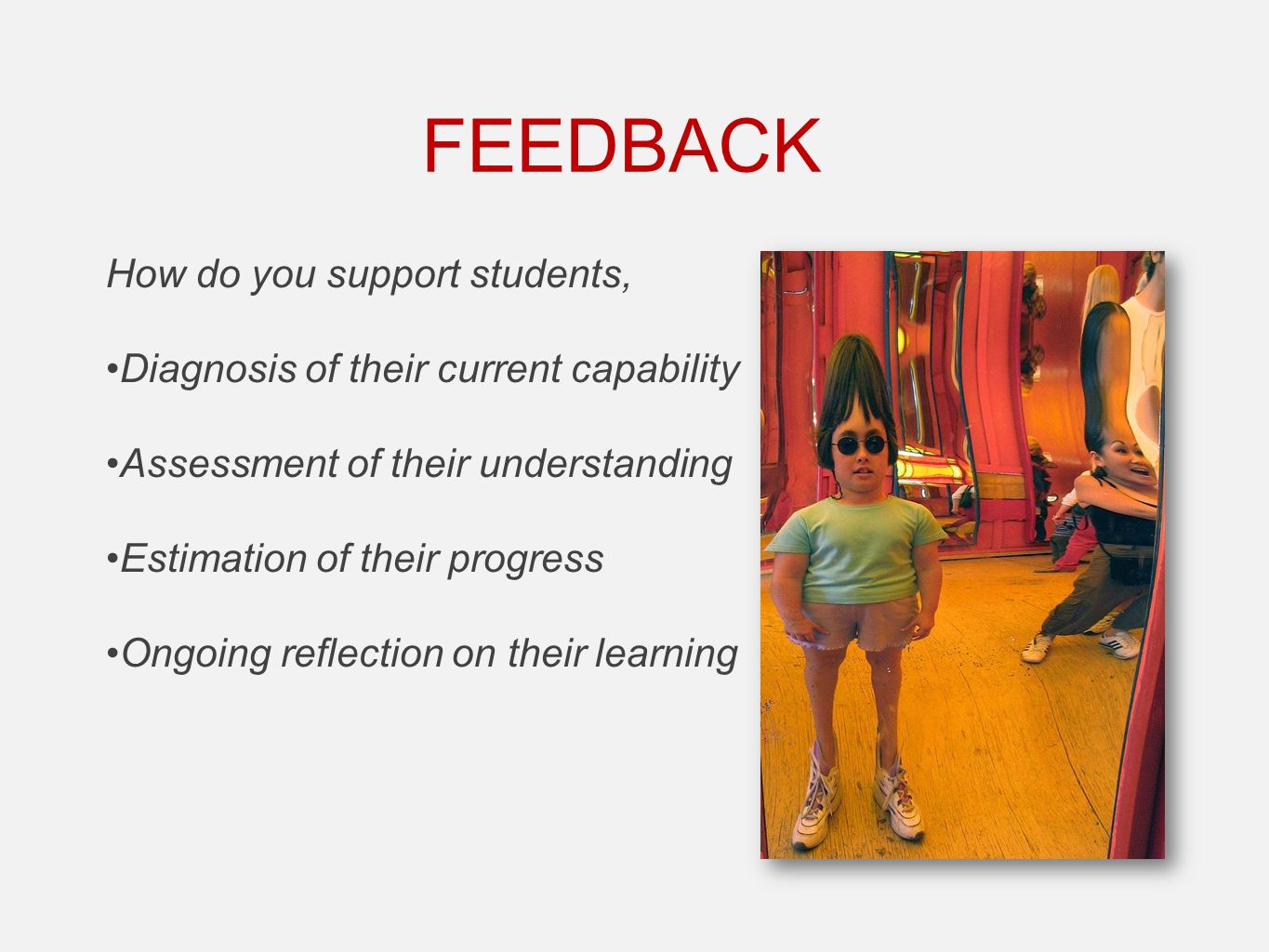 FEEDBACK

How do you support students,

•Diagnosis of their current capability

•Assessment of their understanding

•Estimation of their progress

•Ongoing reflection on their learning